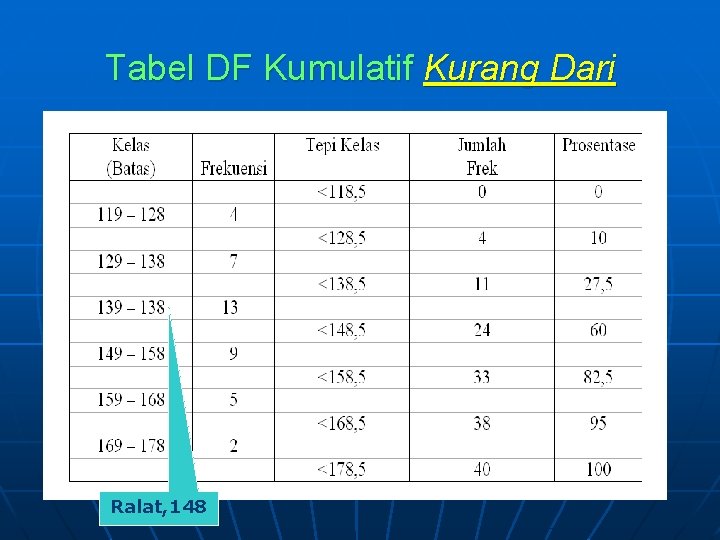 Tabel DF Kumulatif Kurang Dari

| Kelas (Batas) | Frekuensi | Tepi Kelas | Jumlah Frek | Prosentase |
|---|---|---|---|---|
| | | <118,5 | 0 | 0 |
| 119 – 128 | 4 | | | |
| | | <128,5 | 4 | 10 |
| 129 – 138 | 7 | | | |
| | | <138,5 | 11 | 27,5 |
| 139 – 138 | 13 | | | |
| | | <148,5 | 24 | 60 |
| 149 – 158 | 9 | | | |
| | | <158,5 | 33 | 82,5 |
| 159 – 168 | 5 | | | |
| | | <168,5 | 38 | 95 |
| 169 – 178 | 2 | | | |
| | | <178,5 | 40 | 100 |

Ralat,148